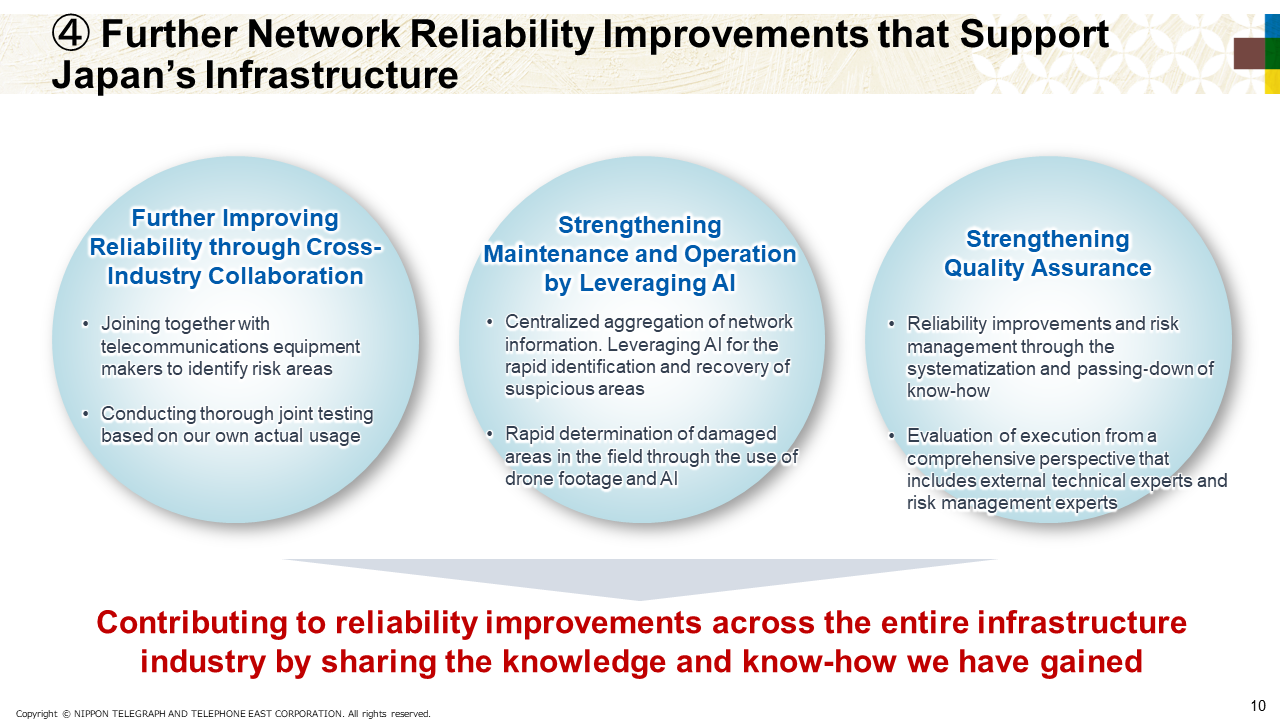 ④ Further Network Reliability Improvements that Support Japan's Infrastructure

Further Improving Reliability through Cross-Industry Collaboration

• Joining together with telecommunications equipment makers to identify risk areas

• Conducting thorough joint testing based on our own actual usage

Strengthening Maintenance and Operation by Leveraging AI

• Centralized aggregation of network information. Leveraging AI for the rapid identification and recovery of suspicious areas

• Rapid determination of damaged areas in the field through the use of drone footage and AI

Strengthening Quality Assurance

• Reliability improvements and risk management through the systematization and passing-down of know-how

• Evaluation of execution from a comprehensive perspective that includes external technical experts and risk management experts

Contributing to reliability improvements across the entire infrastructure industry by sharing the knowledge and know-how we have gained

Copyright © NIPPON TELEGRAPH AND TELEPHONE EAST CORPORATION. All rights reserved.

10